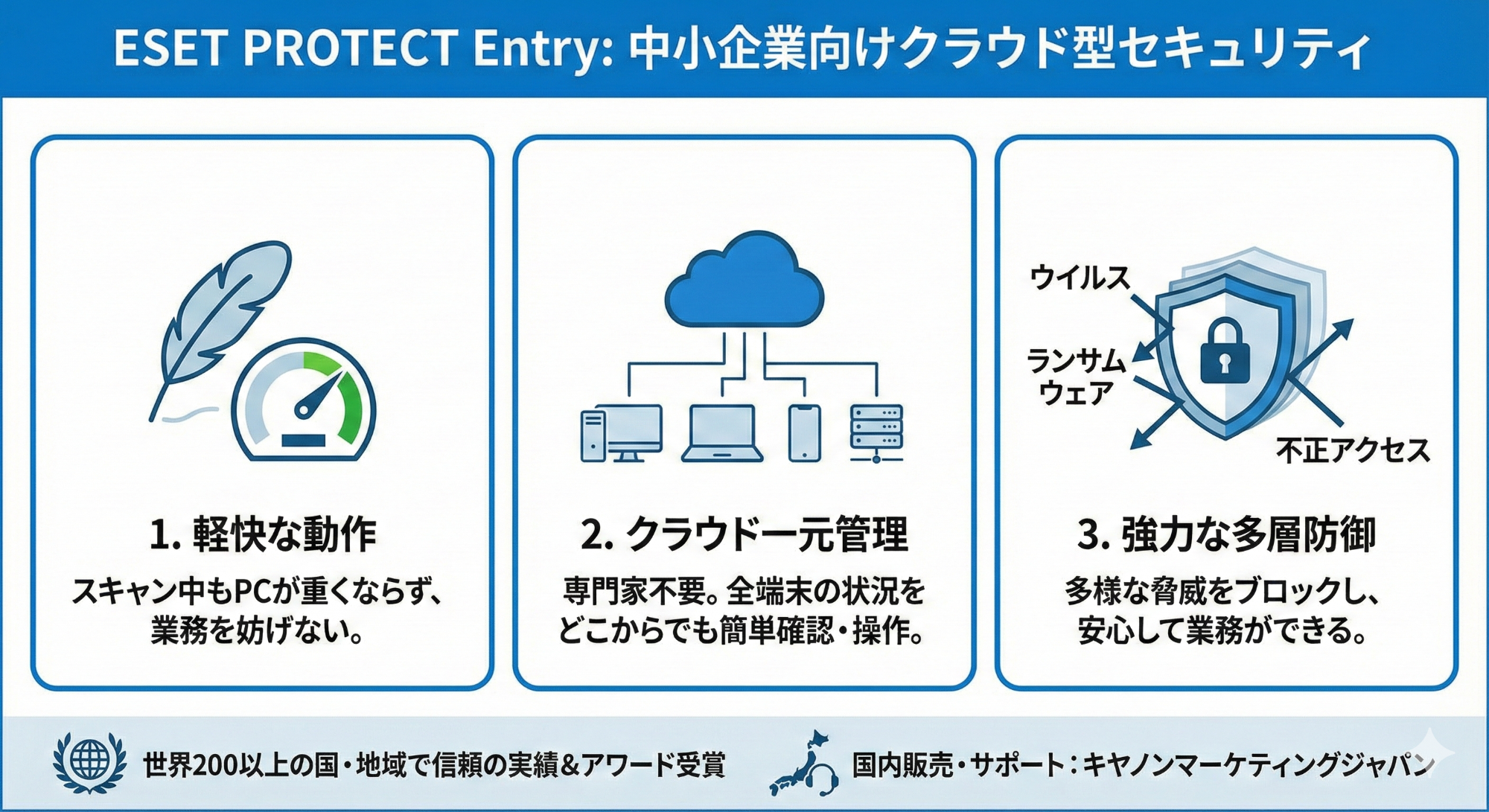 ESET PROTECT Entry: 中小企業向けクラウド型セキュリティ

1. 軽快な動作

スキャン中もPCが重くならず、業務を妨げない。

2. クラウド一元管理

専門家不要。全端末の状況をどこからでも簡単確認・操作。

ウイルス

ランサムウェア

不正アクセス

3. 強力な多層防御

多様な脅威をブロックし、安心して業務ができる。

世界200以上の国・地域で信頼の実績&アワード受賞

国内販売・サポート：キヤノンマーケティングジャパン